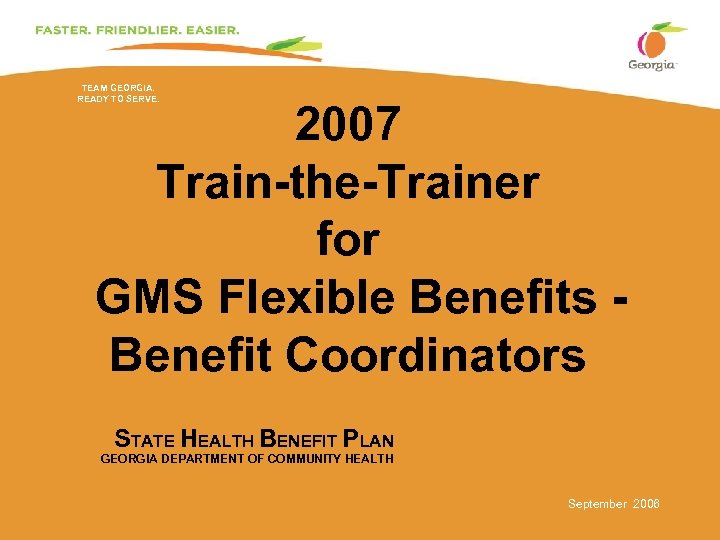 FASTER. FRIENDLIER. EASIER.

Georgia

TEAM GEORGIA.
READY TO SERVE.

2007
Train-the-Trainer
for
GMS Flexible Benefits - Benefit Coordinators

STATE HEALTH BENEFIT PLAN
GEORGIA DEPARTMENT OF COMMUNITY HEALTH

September 2006